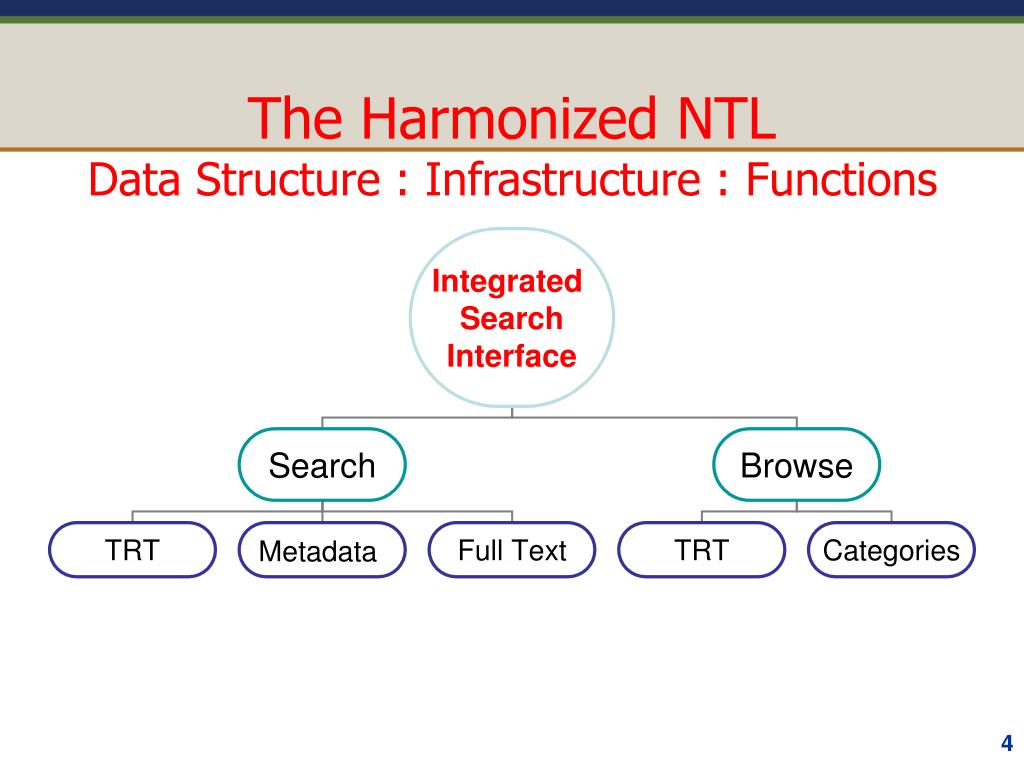 The Harmonized NTL
Data Structure : Infrastructure : Functions

Integrated Search Interface

Search

Browse

TRT

Metadata

Full Text

TRT

Categories

4